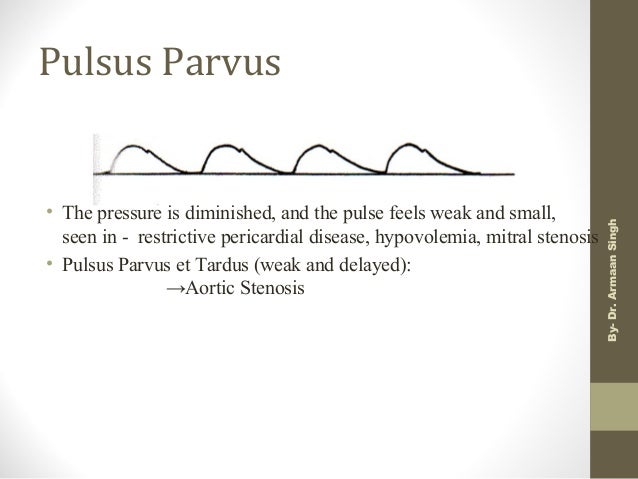 Pulsus Parvus

• The pressure is diminished, and the pulse feels weak and small, seen in - restrictive pericardial disease, hypovolemia, mitral stenosis
• Pulsus Parvus et Tardus (weak and delayed):
→Aortic Stenosis

By- Dr. Armaan Singh